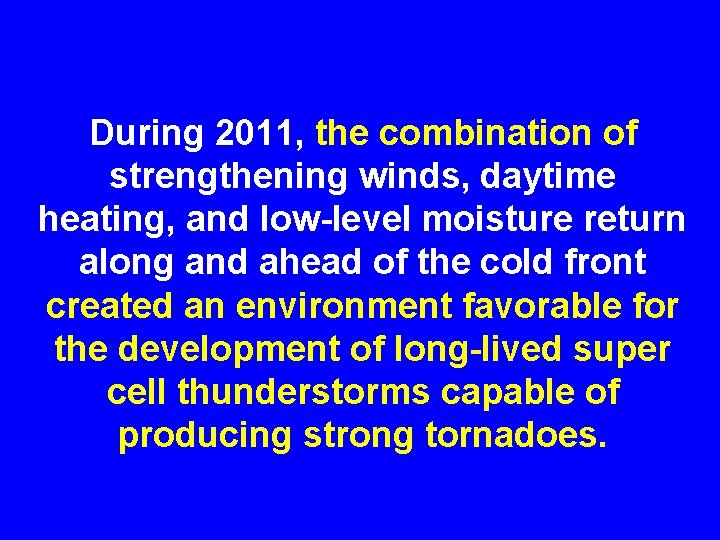 During 2011, the combination of strengthening winds, daytime heating, and low-level moisture return along and ahead of the cold front created an environment favorable for the development of long-lived super cell thunderstorms capable of producing strong tornadoes.